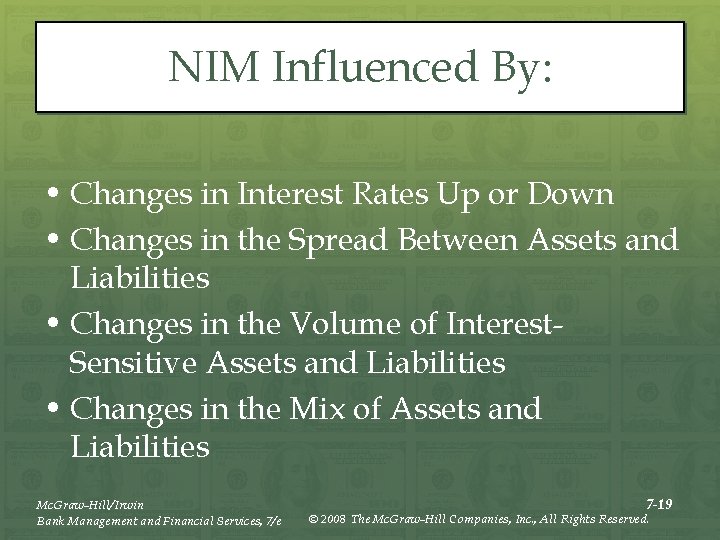 NIM Influenced By:

• Changes in Interest Rates Up or Down
• Changes in the Spread Between Assets and Liabilities
• Changes in the Volume of Interest-Sensitive Assets and Liabilities
• Changes in the Mix of Assets and Liabilities

McGraw-Hill/Irwin
Bank Management and Financial Services, 7/e

7-19
© 2008 The McGraw-Hill Companies, Inc., All Rights Reserved.